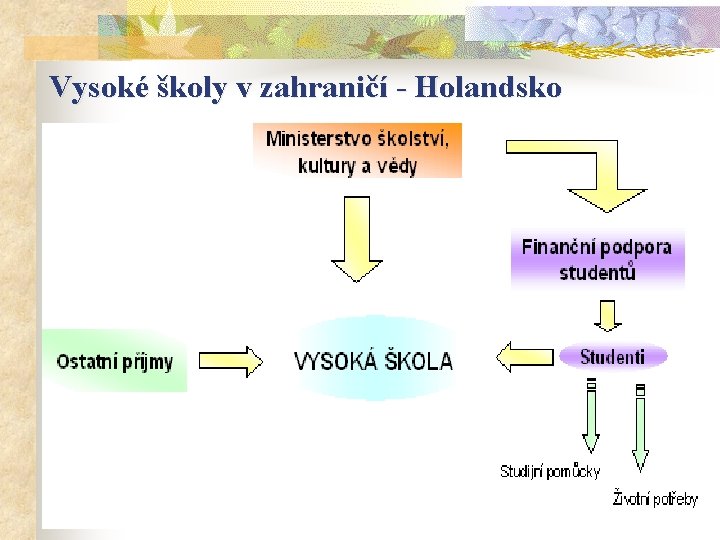 Vysoké školy v zahraničí - Holandsko

Ministerstvo školství, kultury a vědy

Finanční podpora studentů

Ostatní příjmy

VYSOKÁ ŠKOLA

Studenti

Studijní pomůcky

Životní potřeby